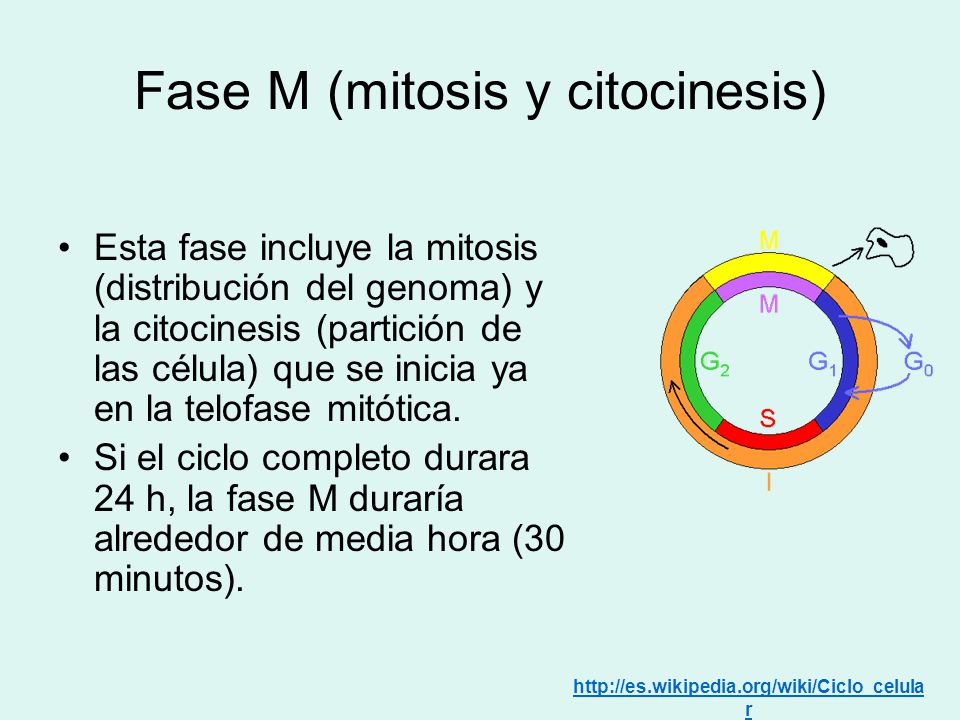 Fase M (mitosis y citocinesis)

• Esta fase incluye la mitosis (distribución del genoma) y la citocinesis (partición de las célula) que se inicia ya en la telofase mitótica.
• Si el ciclo completo durara 24 h, la fase M duraría alrededor de media hora (30 minutos).

M
M
$G_2$
$G_1$
$G_0$
S
I

http://es.wikipedia.org/wiki/Ciclo_celular